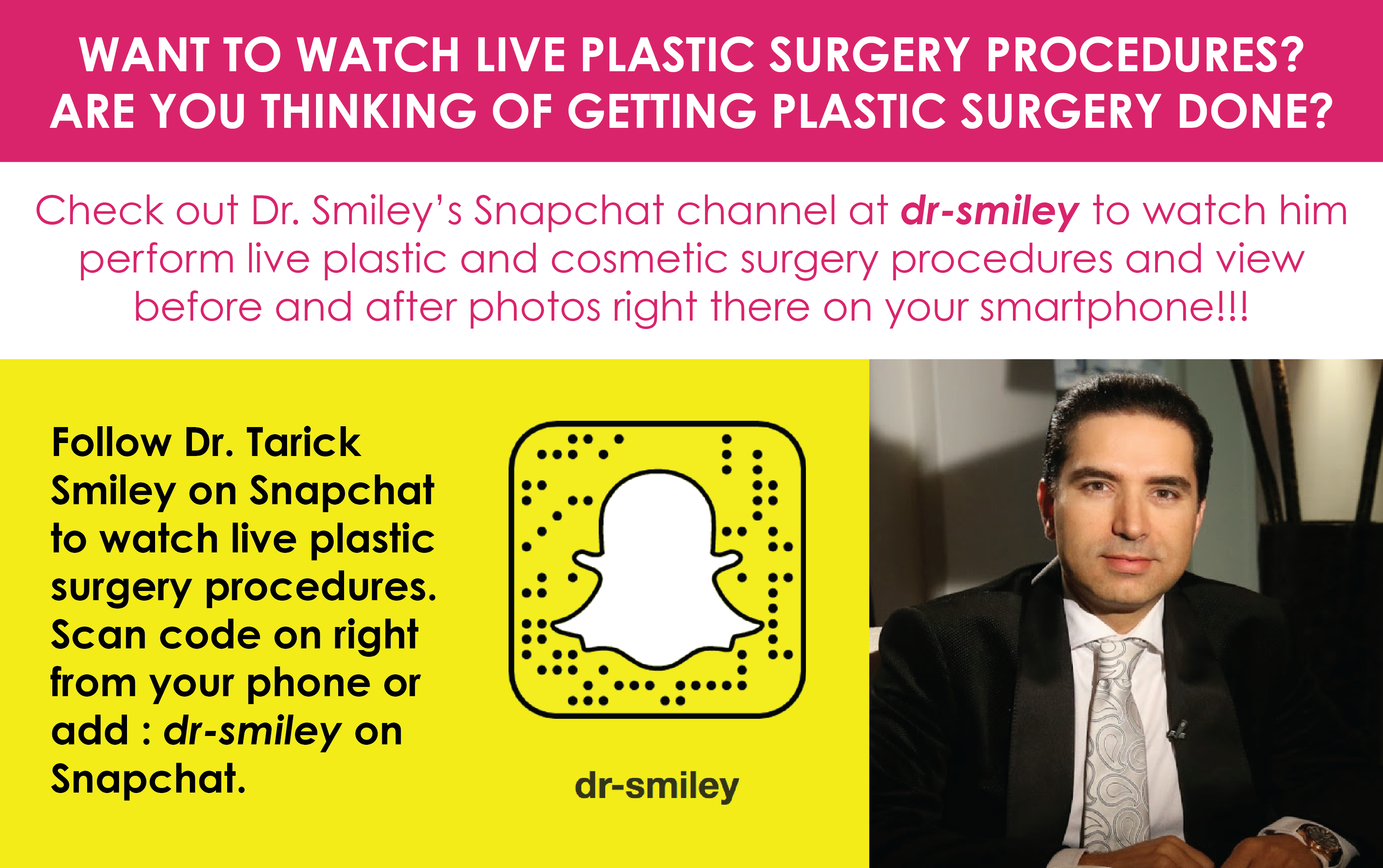 WANT TO WATCH LIVE PLASTIC SURGERY PROCEDURES?
ARE YOU THINKING OF GETTING PLASTIC SURGERY DONE?

Check out Dr. Smiley's Snapchat channel at dr-smiley to watch him perform live plastic and cosmetic surgery procedures and view before and after photos right there on your smartphone!!!

Follow Dr. Tarick Smiley on Snapchat to watch live plastic surgery procedures. Scan code on right from your phone or add : dr-smiley on Snapchat.

dr-smiley